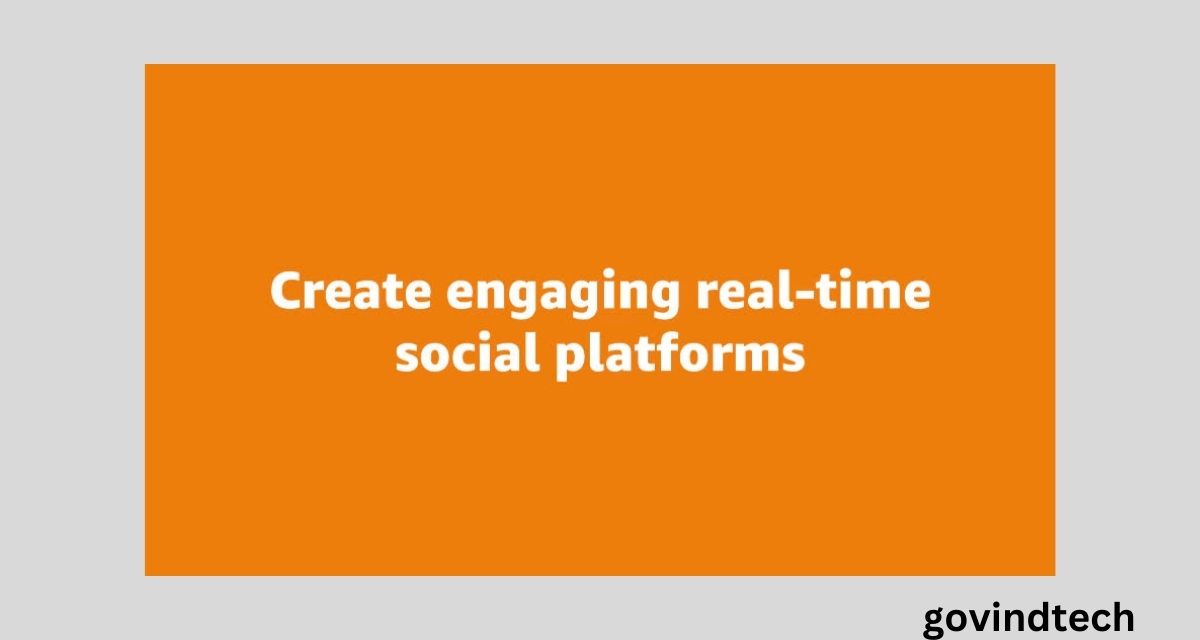 Create engaging real-time social platforms

govindtech